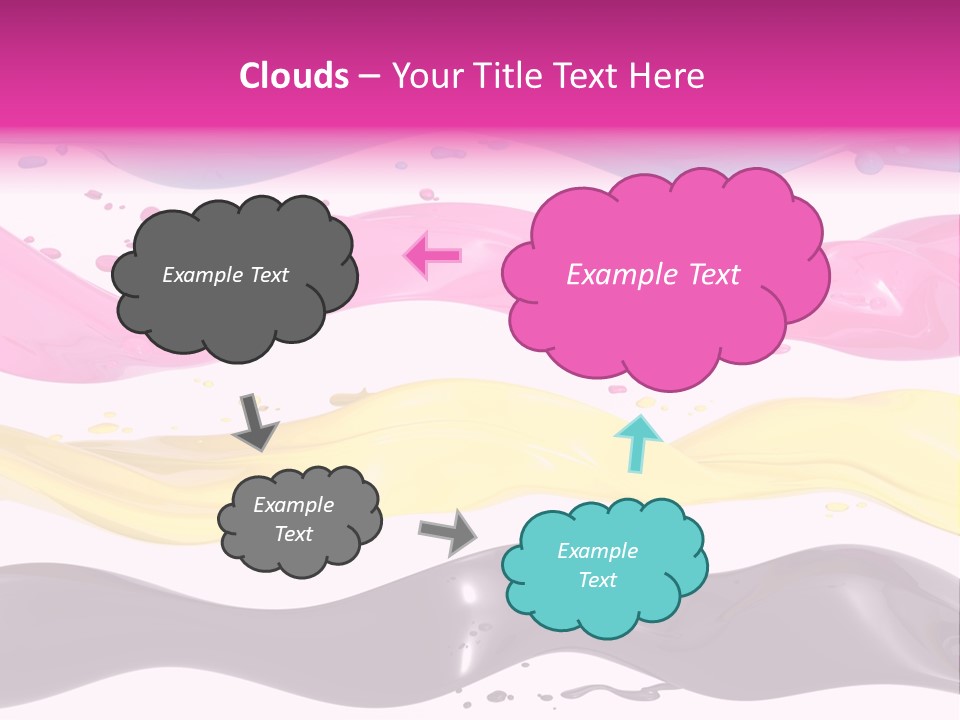 Clouds – Your Title Text Here

Example Text

Example Text

Example Text

Example Text